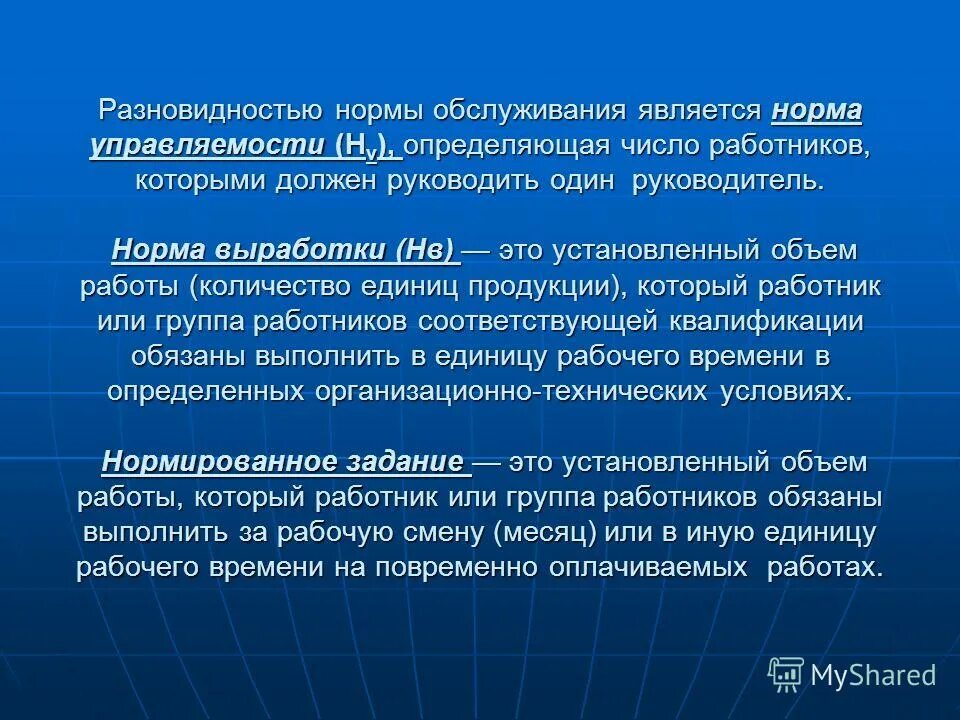 Разновидностью нормы обслуживания является норма управляемости ($Н_у$), определяющая число работников, которыми должен руководить один руководитель.

Норма выработки (Нв) — это установленный объем работы (количество единиц продукции), который работник или группа работников соответствующей квалификации обязаны выполнить в единицу рабочего времени в определенных организационно-технических условиях.

Нормированное задание — это установленный объем работы, который работник или группа работников обязаны выполнить за рабочую смену (месяц) или в иную единицу рабочего времени на повременно оплачиваемых работах.

MyShared